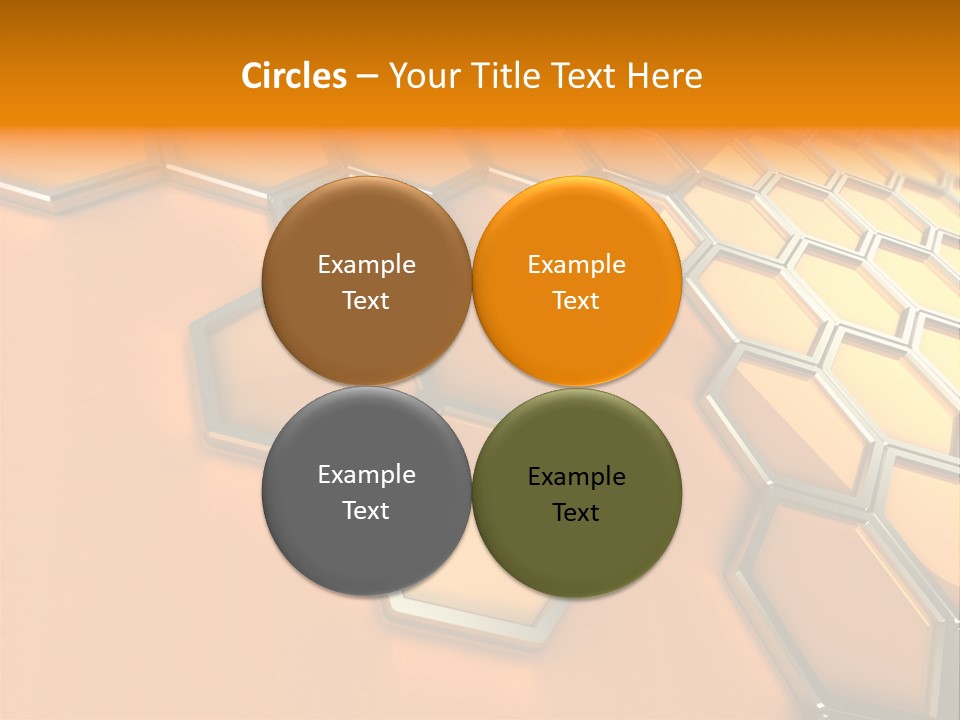 Circles – Your Title Text Here

Example Text

Example Text

Example Text

Example Text